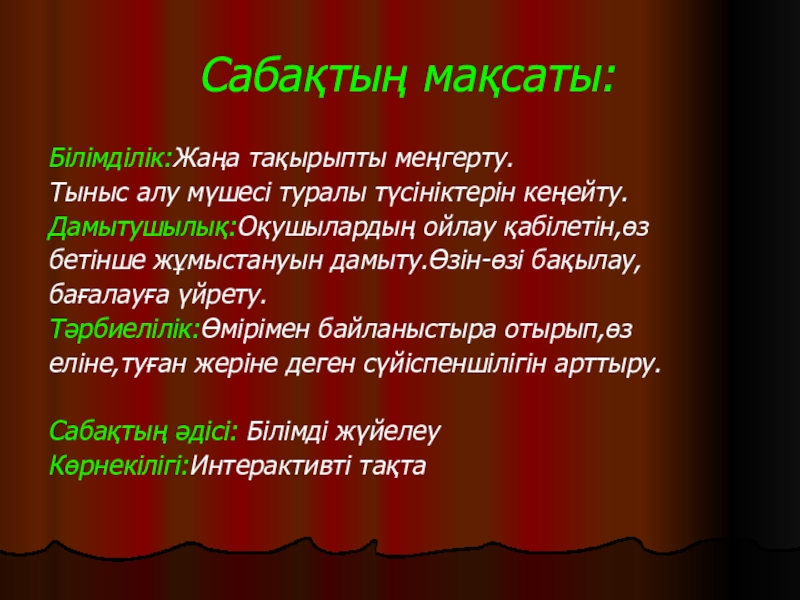 Сабақтың мақсаты:

Білімділік:Жаңа тақырыпты меңгерту. Тыныс алу мүшесі туралы түсініктерін кеңейту.
Дамытушылық:Оқушылардың ойлау қабілетін,өз бетінше жұмыстануын дамыту.Өзін-өзі бақылау, бағалауға үйрету.
Тәрбиелілік:Өмірімен байланыстыра отырып,өз еліне,туған жеріне деген сүйіспеншілігін арттыру.

Сабақтың әдісі: Білімді жүйелеу
Көрнекілігі:Интерактивті тақта